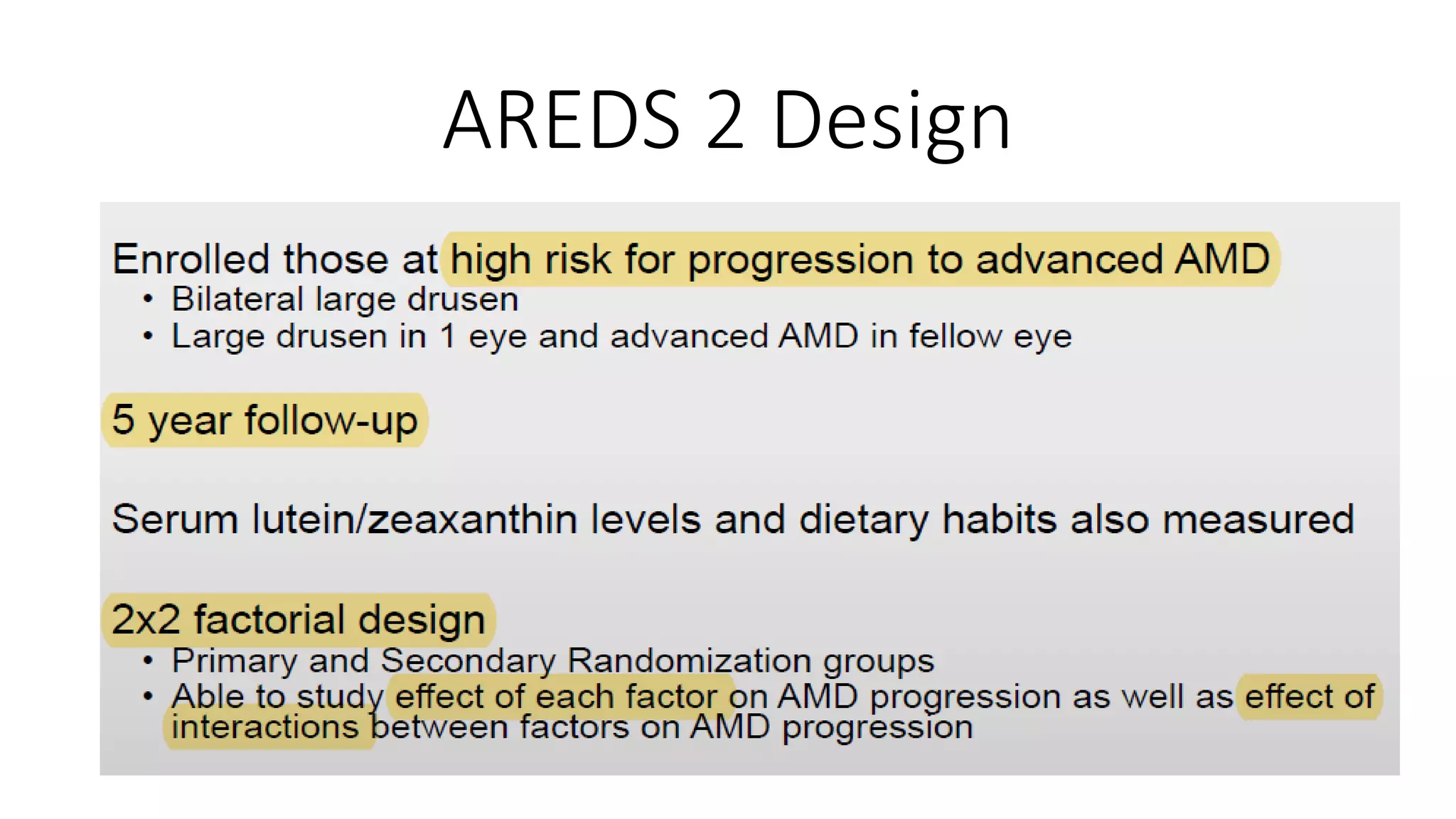 AREDS 2 Design

Enrolled those at high risk for progression to advanced AMD
• Bilateral large drusen
• Large drusen in 1 eye and advanced AMD in fellow eye

5 year follow-up

Serum lutein/zeaxanthin levels and dietary habits also measured

2x2 factorial design
• Primary and Secondary Randomization groups
• Able to study effect of each factor on AMD progression as well as effect of interactions between factors on AMD progression